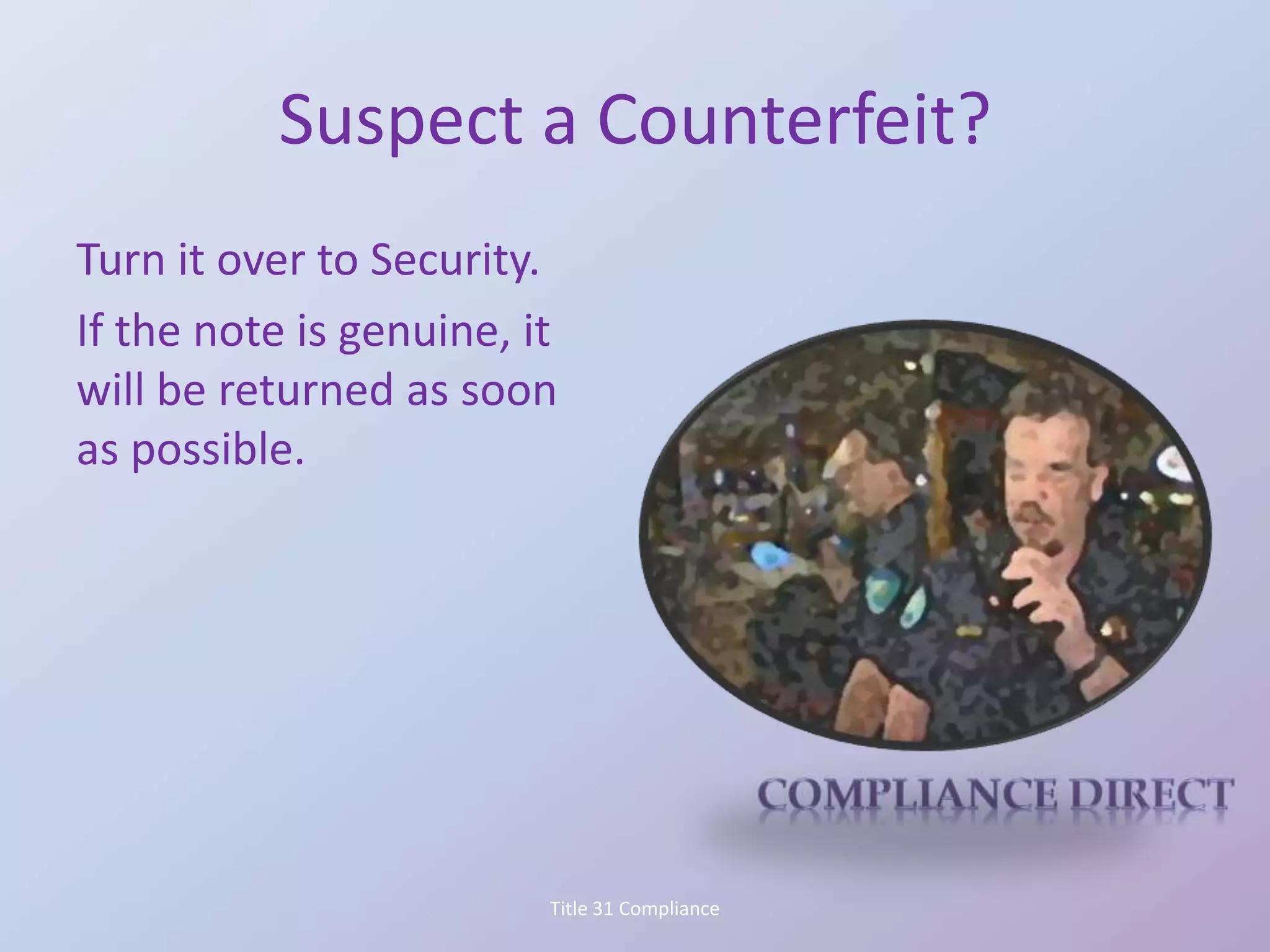 Suspect a Counterfeit?

Turn it over to Security.

If the note is genuine, it will be returned as soon as possible.

COMPLIANCE DIRECT

Title 31 Compliance